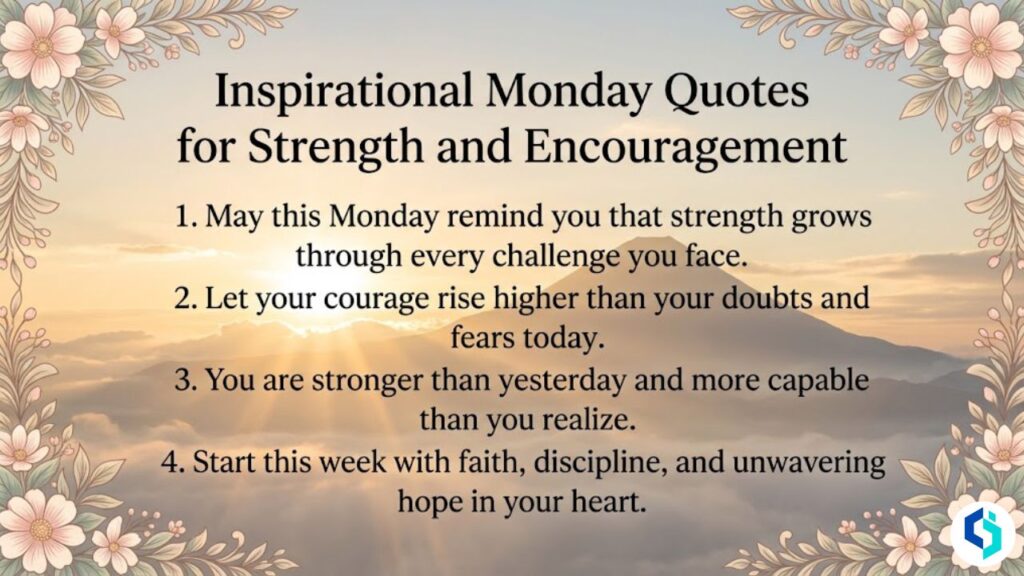 Inspirational Monday Quotes for Strength and Encouragement

1. May this Monday remind you that strength grows through every challenge you face.

2. Let your courage rise higher than your doubts and fears today.

3. You are stronger than yesterday and more capable than you realize.

4. Start this week with faith, discipline, and unwavering hope in your heart.